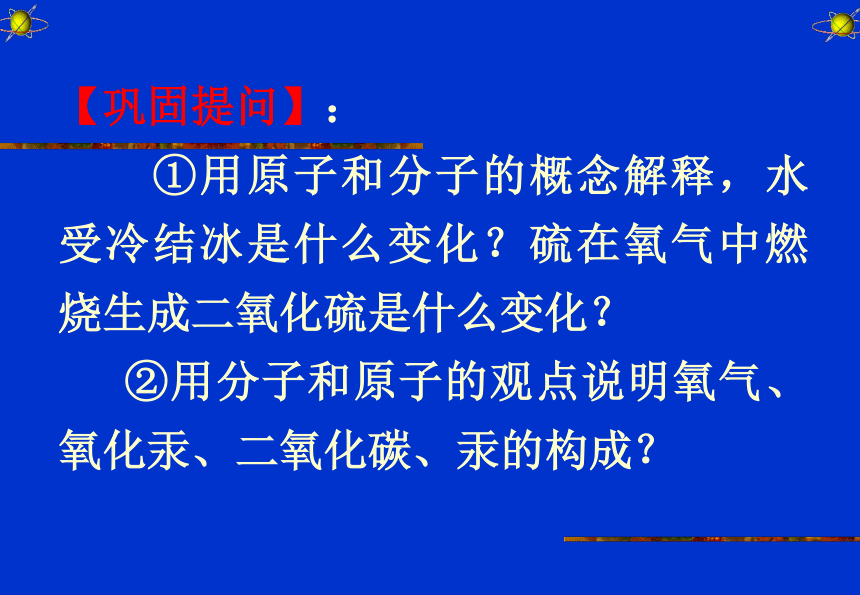 【巩固提问】：

①用原子和分子的概念解释，水受冷结冰是什么变化？硫在氧气中燃烧生成二氧化硫是什么变化？

②用分子和原子的观点说明氧气、氧化汞、二氧化碳、汞的构成？